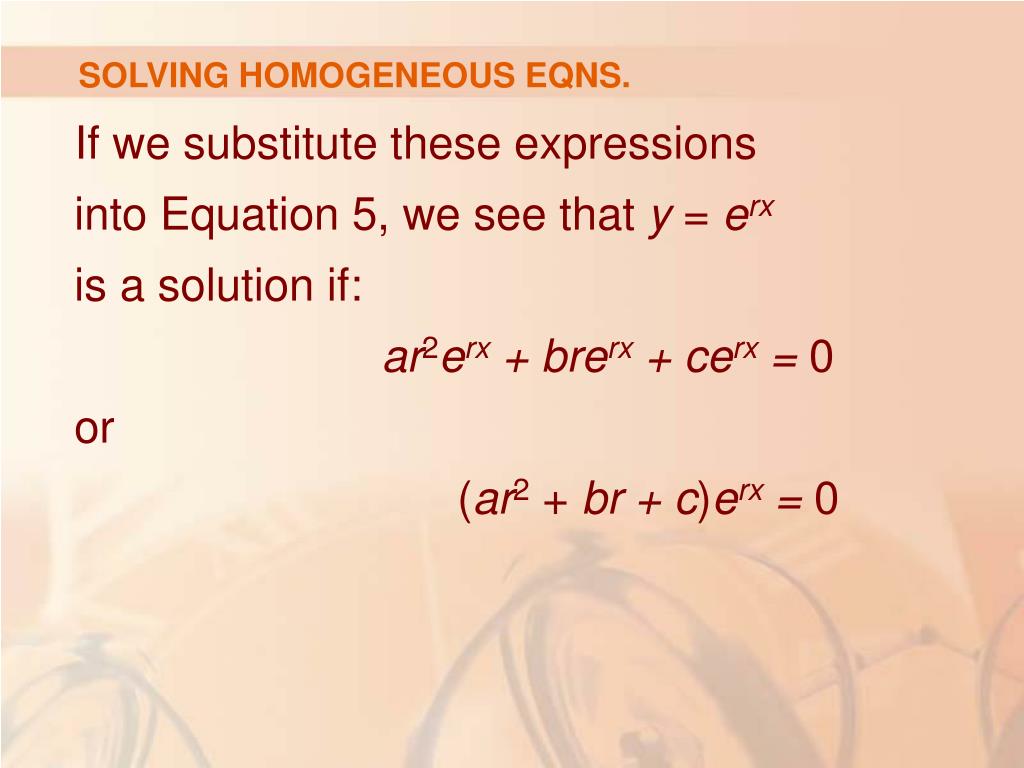 SOLVING HOMOGENEOUS EQNS.

If we substitute these expressions into Equation 5, we see that $y = e^{rx}$ is a solution if:

$ar^2e^{rx} + bre^{rx} + ce^{rx} = 0$

or

$(ar^2 + br + c)e^{rx} = 0$